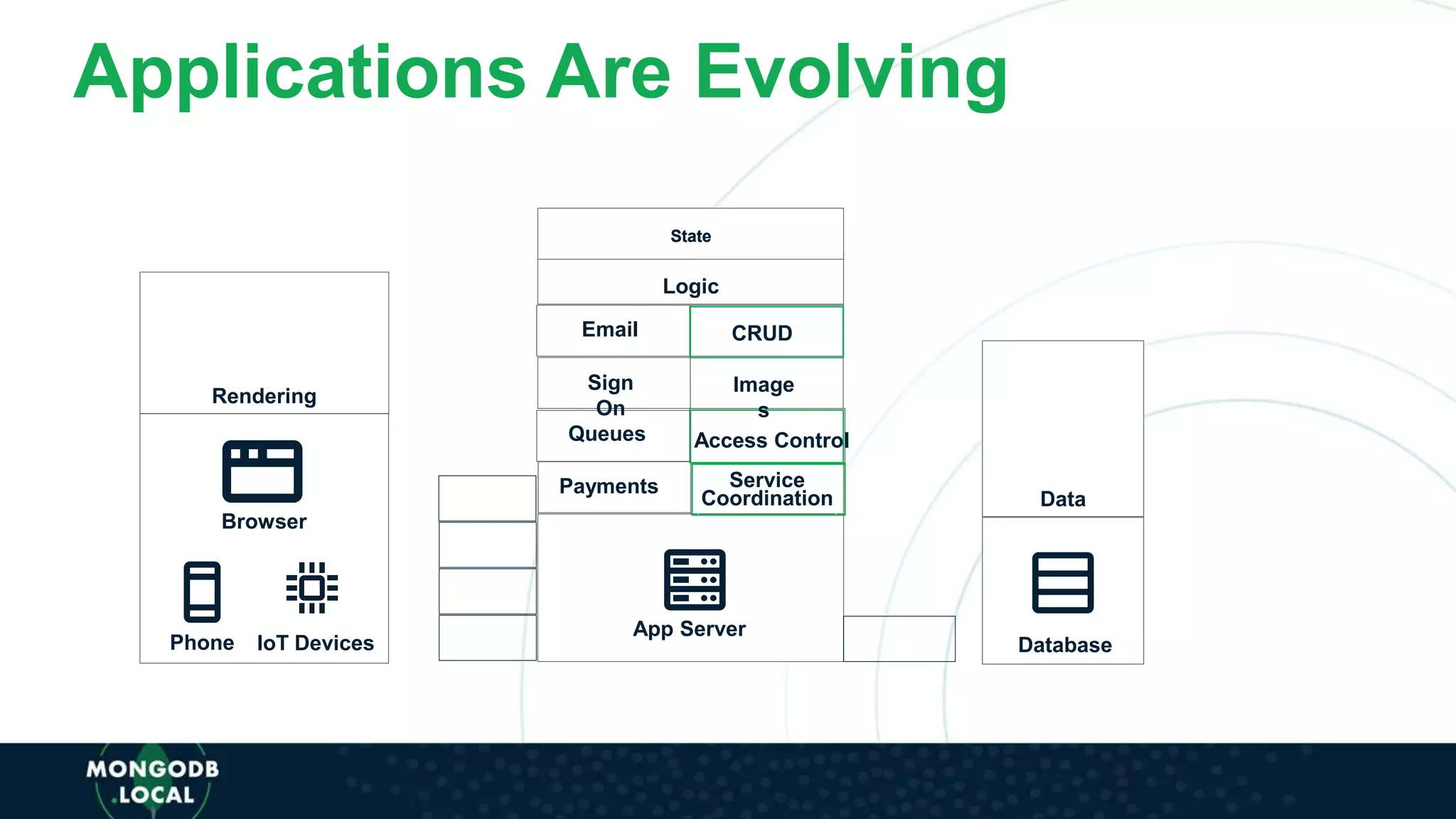 Applications Are Evolving

Rendering

Browser

Phone

IoT Devices

State

Logic

Email

CRUD

Sign On

Image s

Queues

Access Control

Payments

Service Coordination

App Server

Data

Database

MONGODB .LOCAL